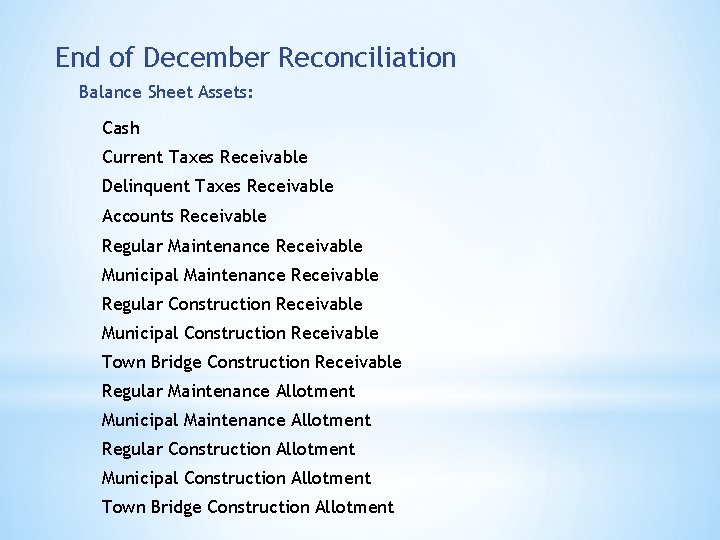 End of December Reconciliation

Balance Sheet Assets:

Cash

Current Taxes Receivable

Delinquent Taxes Receivable

Accounts Receivable

Regular Maintenance Receivable

Municipal Maintenance Receivable

Regular Construction Receivable

Municipal Construction Receivable

Town Bridge Construction Receivable

Regular Maintenance Allotment

Municipal Maintenance Allotment

Regular Construction Allotment

Municipal Construction Allotment

Town Bridge Construction Allotment